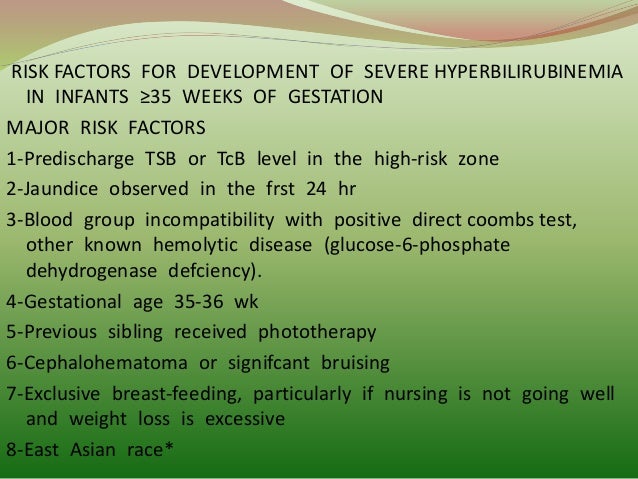 RISK FACTORS FOR DEVELOPMENT OF SEVERE HYPERBILIRUBINEMIA IN INFANTS ≥35 WEEKS OF GESTATION

MAJOR RISK FACTORS

1-Predischarge TSB or TcB level in the high-risk zone

2-Jaundice observed in the frst 24 hr

3-Blood group incompatibility with positive direct coombs test, other known hemolytic disease (glucose-6-phosphate dehydrogenase defciency).

4-Gestational age 35-36 wk

5-Previous sibling received phototherapy

6-Cephalohematoma or signifcant bruising

7-Exclusive breast-feeding, particularly if nursing is not going well and weight loss is excessive

8-East Asian race*